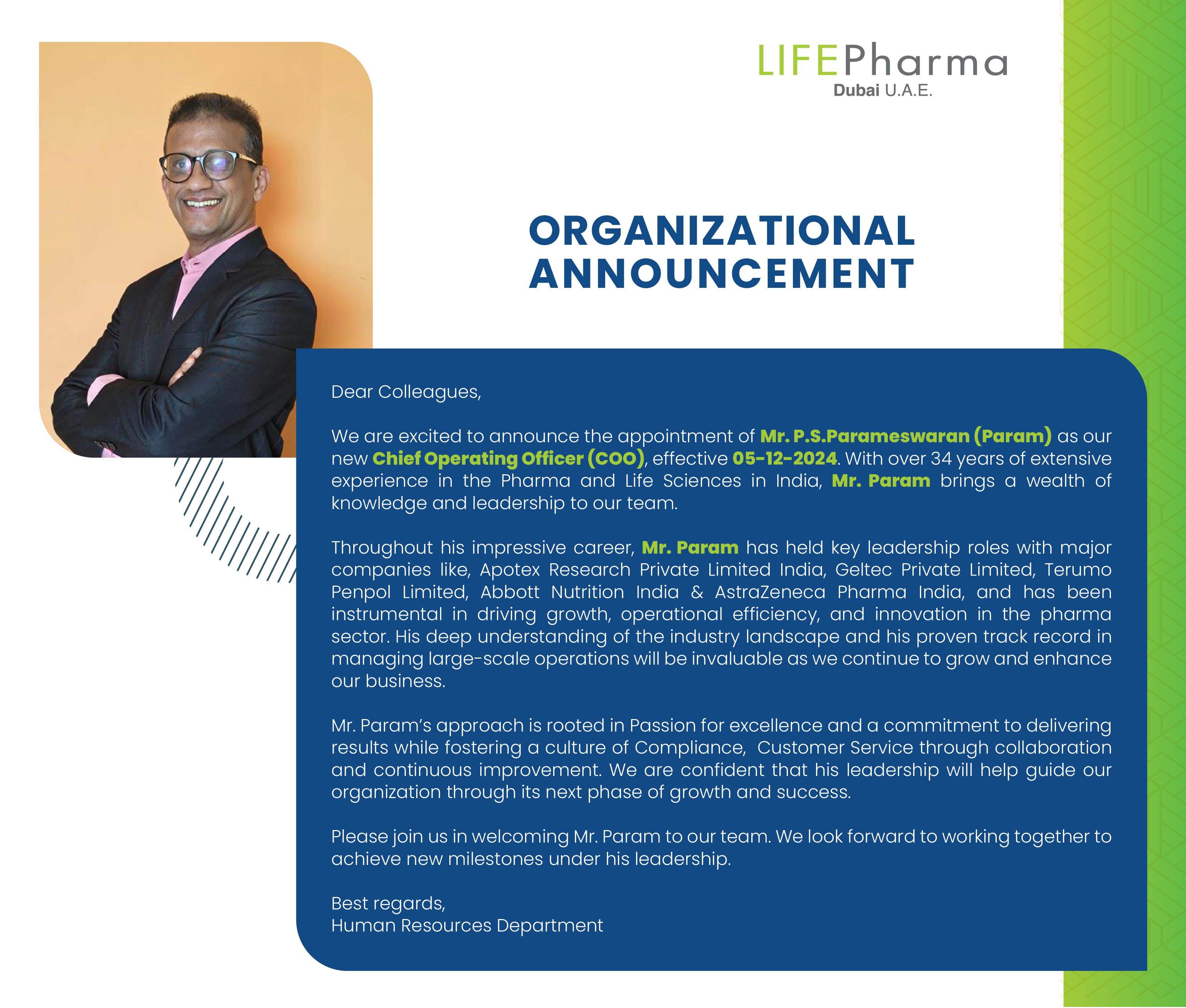 LIFEPharma
Dubai U.A.E.

ORGANIZATIONAL ANNOUNCEMENT

Dear Colleagues,

We are excited to announce the appointment of Mr. P.S.Parameswaran (Param) as our new Chief Operating Officer (COO), effective 05-12-2024. With over 34 years of extensive experience in the Pharma and Life Sciences in India, Mr. Param brings a wealth of knowledge and leadership to our team.

Throughout his impressive career, Mr. Param has held key leadership roles with major companies like, Apotex Research Private Limited India, Geltec Private Limited, Terumo Penpol Limited, Abbott Nutrition India & AstraZeneca Pharma India, and has been instrumental in driving growth, operational efficiency, and innovation in the pharma sector. His deep understanding of the industry landscape and his proven track record in managing large-scale operations will be invaluable as we continue to grow and enhance our business.

Mr. Param's approach is rooted in Passion for excellence and a commitment to delivering results while fostering a culture of Compliance, Customer Service through collaboration and continuous improvement. We are confident that his leadership will help guide our organization through its next phase of growth and success.

Please join us in welcoming Mr. Param to our team. We look forward to working together to achieve new milestones under his leadership.

Best regards,
Human Resources Department